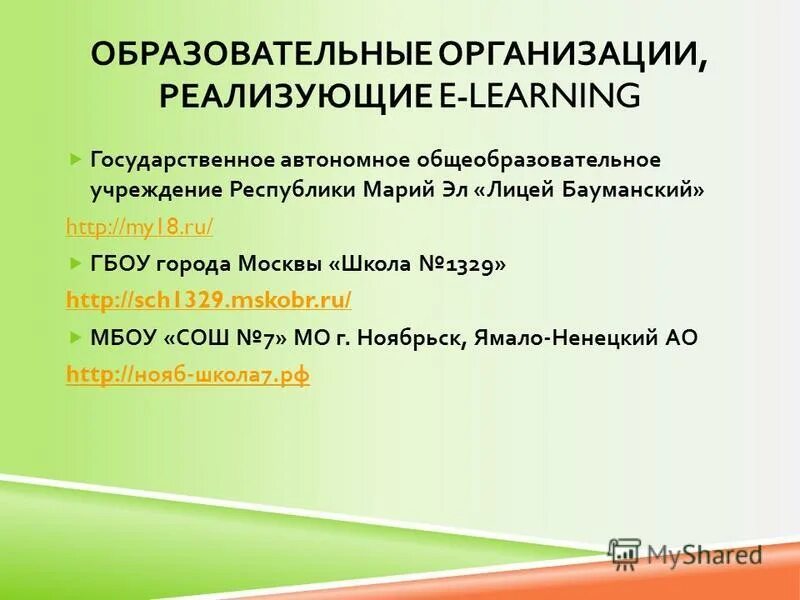 ОБРАЗОВАТЕЛЬНЫЕ ОРГАНИЗАЦИИ, РЕАЛИЗУЮЩИЕ E-LEARNING

Государственное автономное общеобразовательное учреждение Республики Марий Эл «Лицей Бауманский»

http://my18.ru/

ГБОУ города Москвы «Школа №1329»

http://sch1329.mskobr.ru/

МБОУ «СОШ №7» МО г. Ноябрьск, Ямало-Ненецкий АО

http://нояб-школа7.рф

MyShared